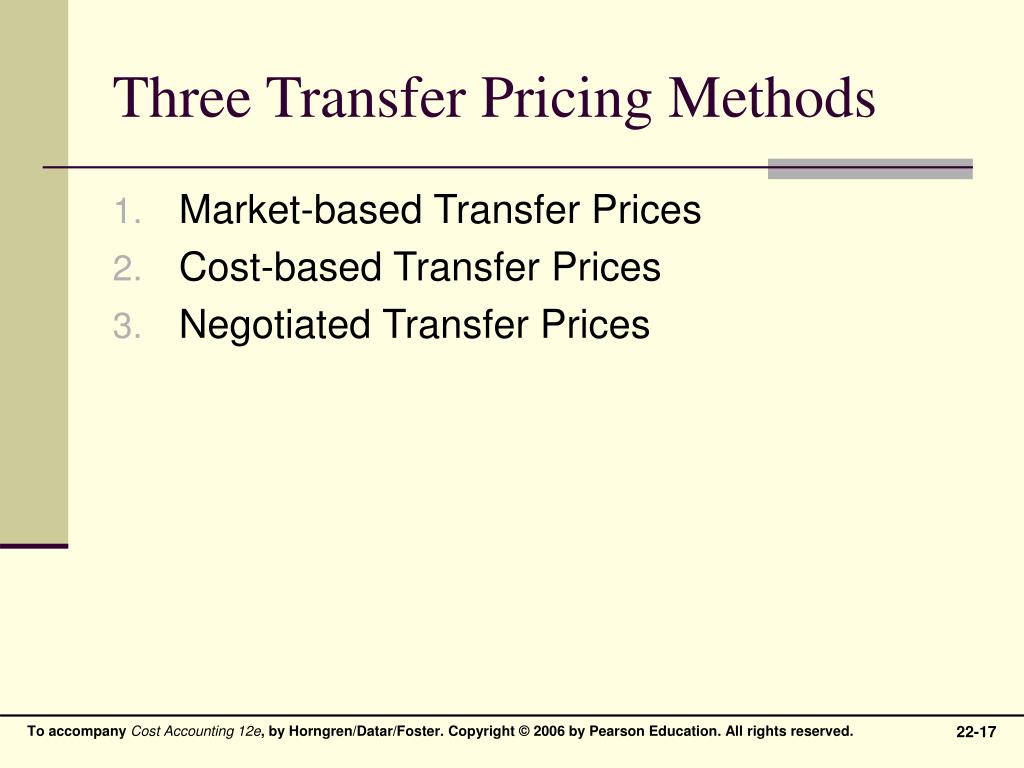 Three Transfer Pricing Methods

1. Market-based Transfer Prices
2. Cost-based Transfer Prices
3. Negotiated Transfer Prices

To accompany Cost Accounting 12e, by Horngren/Datar/Foster. Copyright © 2006 by Pearson Education. All rights reserved.

22-17